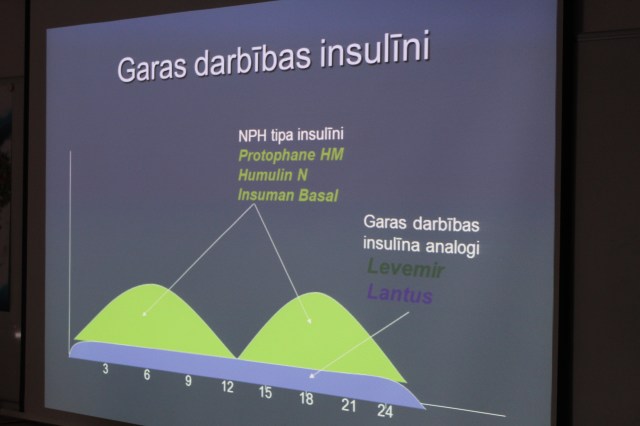 Garas darbības insulīni

NPH tipa insulīni
Protophane HM
Humulin N
Insuman Basal

Garas darbības insulīna analogi
Levemir
Lantus

3 6 9 12 15 18 21 24